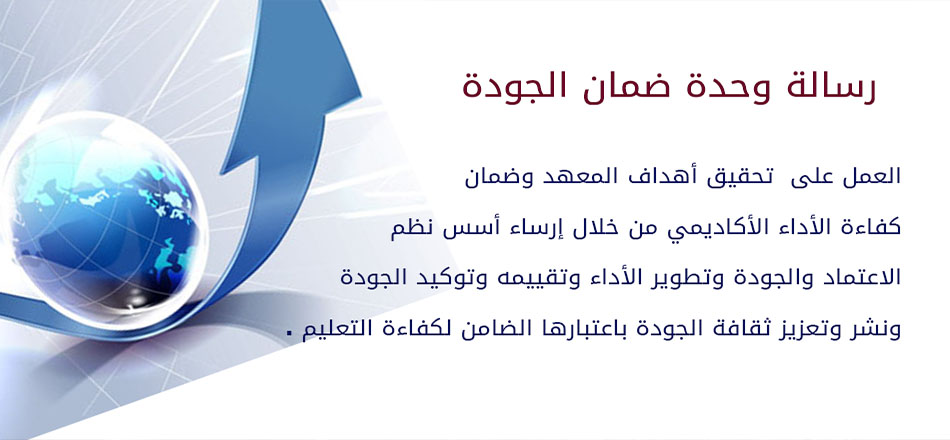 رسالة وحدة ضمان الجودة

العمل على تحقيق أهداف المعهد وضمان كفاءة الأداء الأكاديمي من خلال إرساء أسس نظم الاعتماد والجودة وتطوير الأداء وتقييمه وتوكيد الجودة ونشر وتعزيز ثقافة الجودة باعتبارها الضامن لكفاءة التعليم .